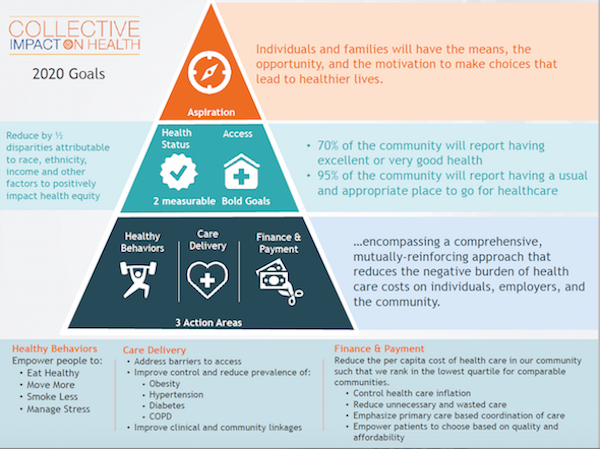 COLLECTIVE IMPACT ON HEALTH

2020 Goals

Aspiration

Individuals and families will have the means, the opportunity, and the motivation to make choices that lead to healthier lives.

Reduce by ½ disparities attributable to race, ethnicity, income and other factors to positively impact health equity

Health Status

Access

2 measurable Bold Goals

• 70% of the community will report having excellent or very good health
• 95% of the community will report having a usual and appropriate place to go for healthcare

Healthy Behaviors

Care Delivery

Finance & Payment

3 Action Areas

...encompassing a comprehensive, mutually-reinforcing approach that reduces the negative burden of health care costs on individuals, employers, and the community.

Healthy Behaviors
Empower people to:
• Eat Healthy
• Move More
• Smoke Less
• Manage Stress

Care Delivery
• Address barriers to access
• Improve control and reduce prevalence of:
• Obesity
• Hypertension
• Diabetes
• COPD
• Improve clinical and community linkages

Finance & Payment
Reduce the per capita cost of health care in our community such that we rank in the lowest quartile for comparable communities.
• Control health care inflation
• Reduce unnecessary and wasted care
• Emphasize primary care based coordination of care
• Empower patients to choose based on quality and affordability